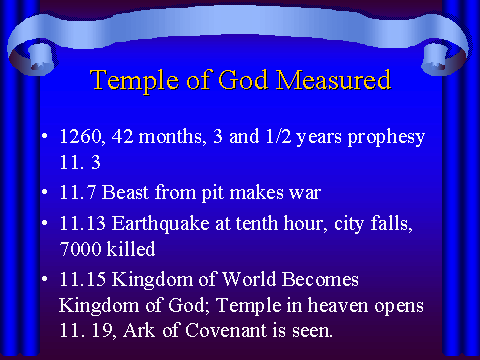 Temple of God Measured

• 1260, 42 months, 3 and 1/2 years prophesy 11. 3
• 11.7 Beast from pit makes war
• 11.13 Earthquake at tenth hour, city falls, 7000 killed
• 11.15 Kingdom of World Becomes Kingdom of God; Temple in heaven opens 11. 19, Ark of Covenant is seen.